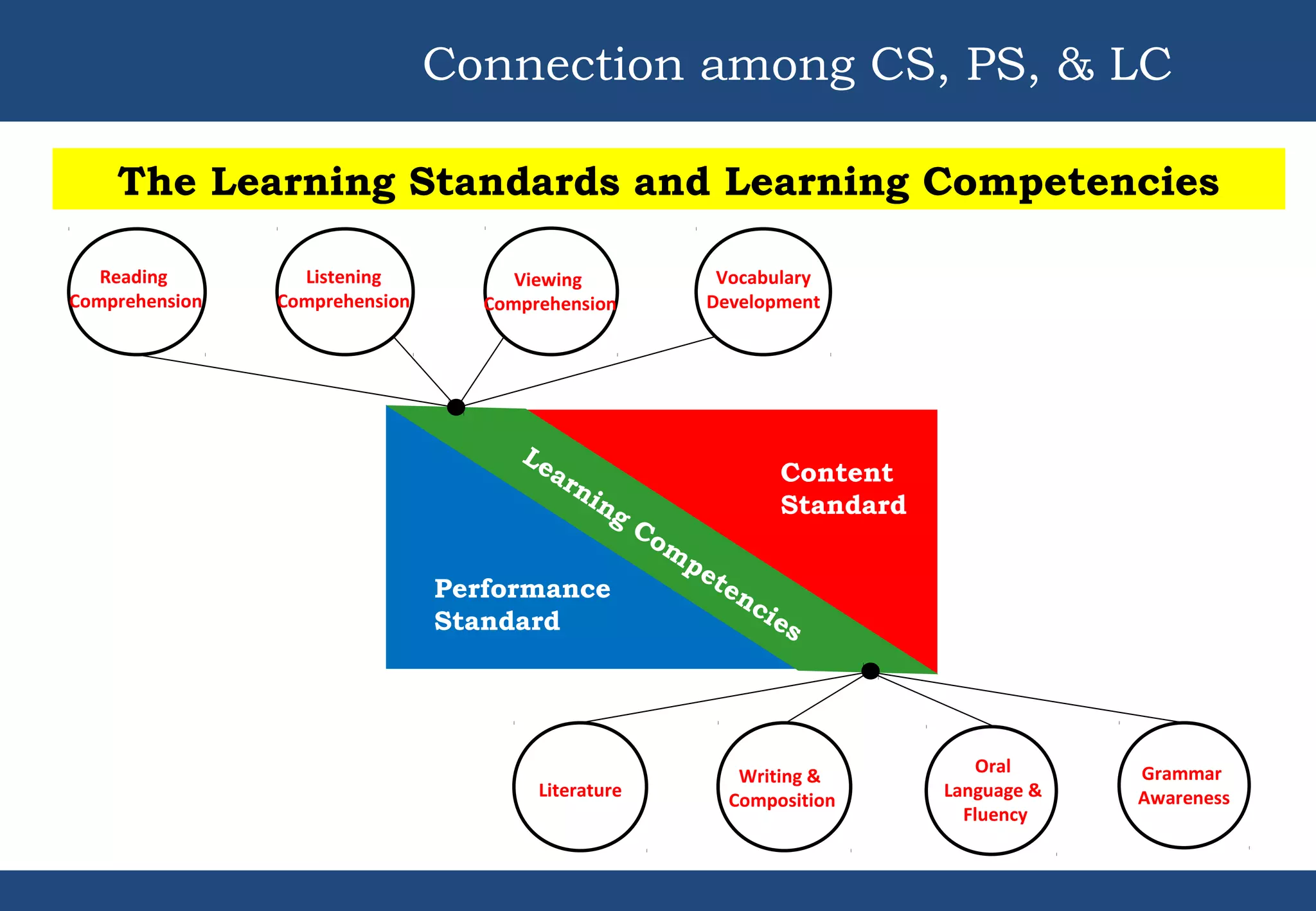 Connection among CS, PS, & LC

The Learning Standards and Learning Competencies

Reading Comprehension

Listening Comprehension

Viewing Comprehension

Vocabulary Development

Learning Competencies

Content Standard

Performance Standard

Literature

Writing & Composition

Oral Language & Fluency

Grammar Awareness